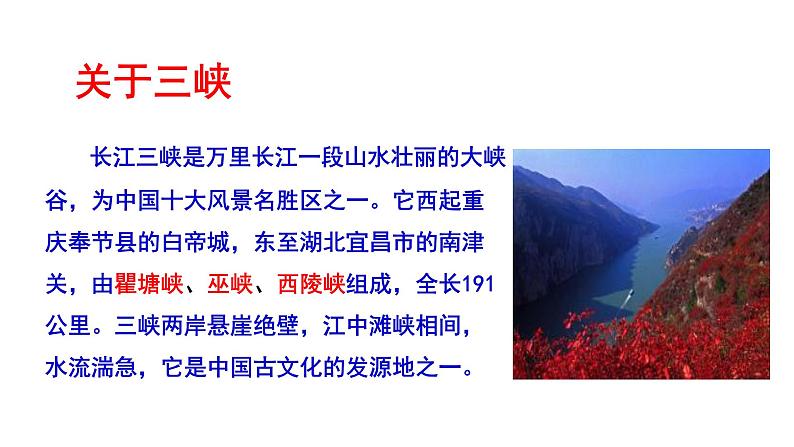 关于三峡

长江三峡是万里长江一段山水壮丽的大峡谷，为中国十大风景名胜区之一。它西起重庆奉节县的白帝城，东至湖北宜昌市的南津关，由瞿塘峡、巫峡、西陵峡组成，全长191公里。三峡两岸悬崖绝壁，江中滩峡相间，水流湍急，它是中国古文化的发源地之一。